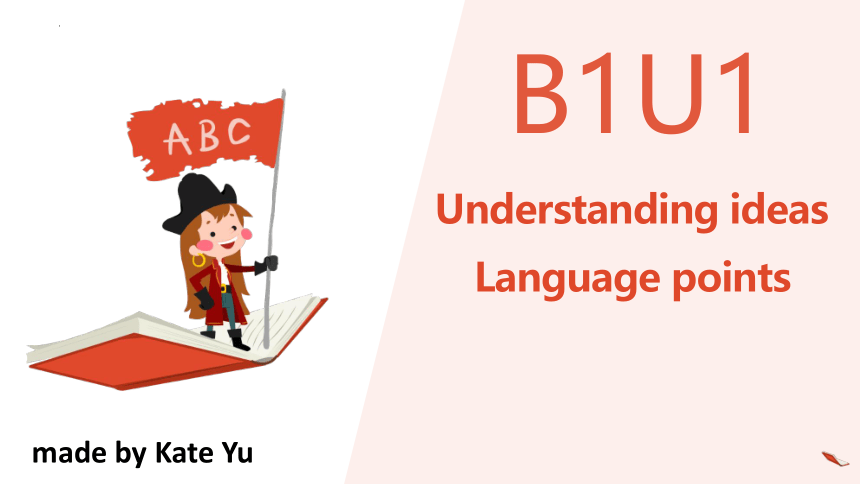 ABC

B1U1

Understanding ideas

Language points

made by Kate Yu